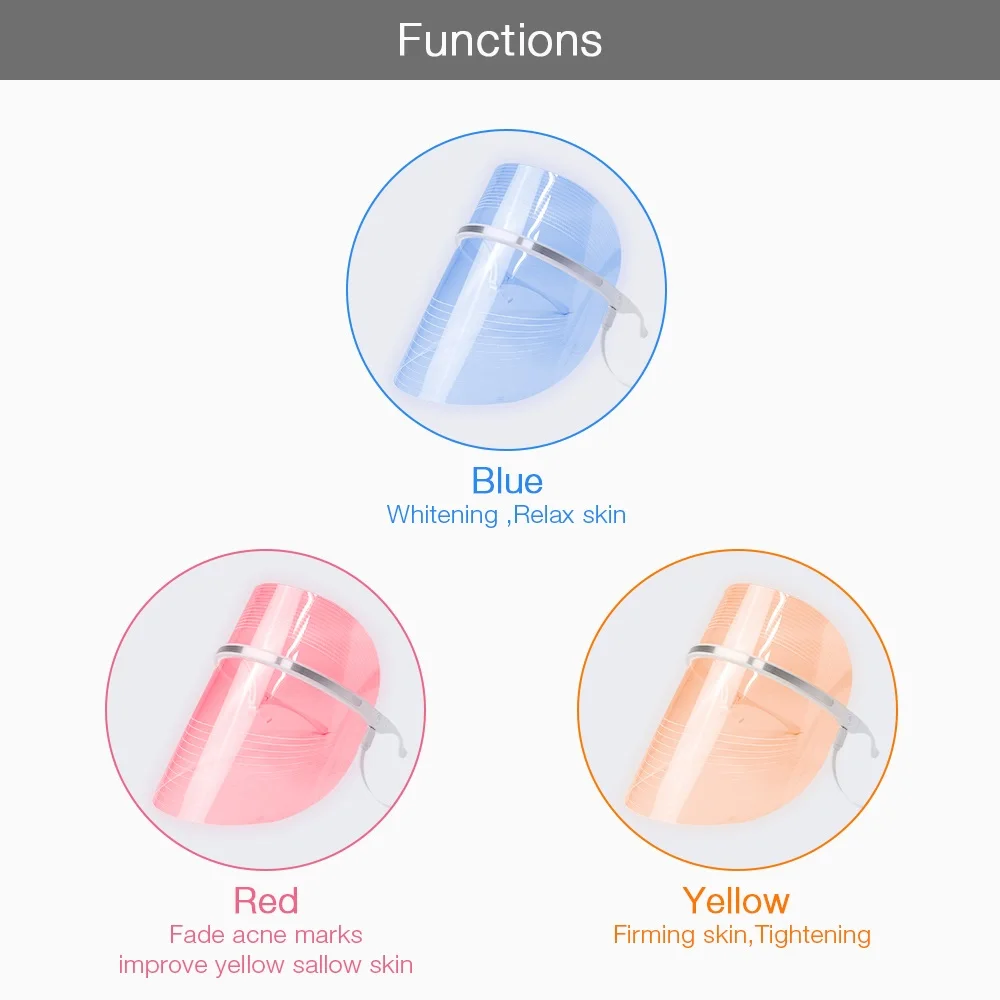 Functions

Blue
Whitening ,Relax skin

Red
Fade acne marks
improve yellow sallow skin

Yellow
Firming skin,Tightening